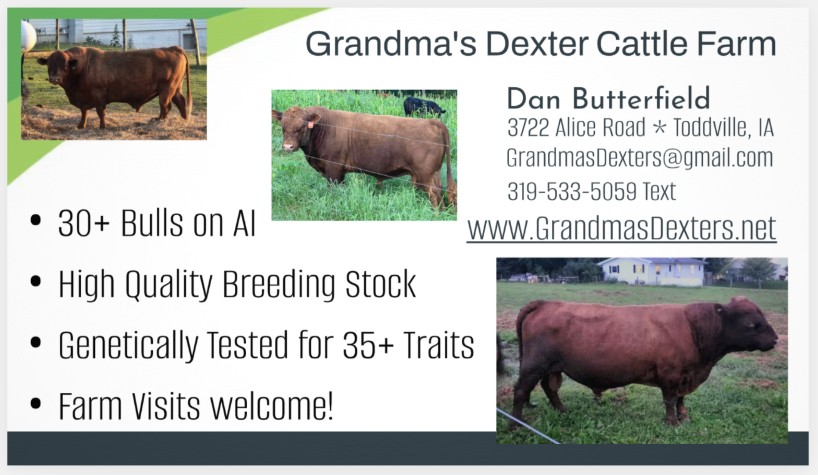 Grandma's Dexter Cattle Farm

Dan Butterfield
3722 Alice Road * Toddville, IA
GrandmasDexters@gmail.com
319-533-5059 Text
www.GrandmasDexters.net

• 30+ Bulls on AI
• High Quality Breeding Stock
• Genetically Tested for 35+ Traits
• Farm Visits welcome!